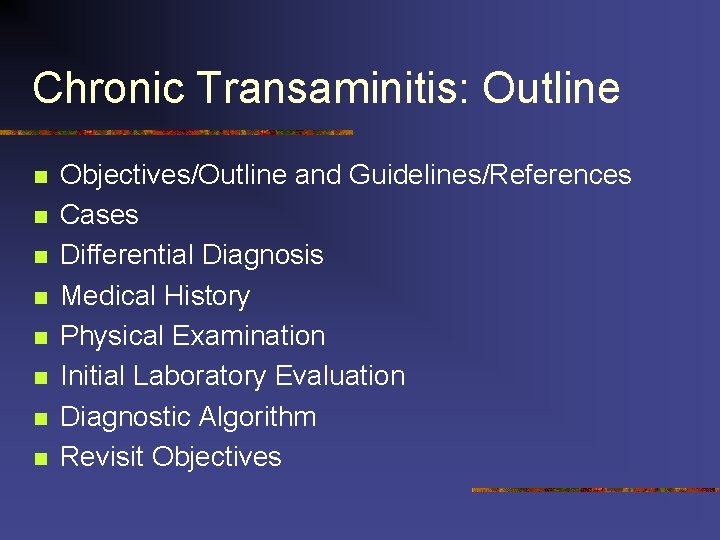 Chronic Transaminitis: Outline

- Objectives/Outline and Guidelines/References
- Cases
- Differential Diagnosis
- Medical History
- Physical Examination
- Initial Laboratory Evaluation
- Diagnostic Algorithm
- Revisit Objectives